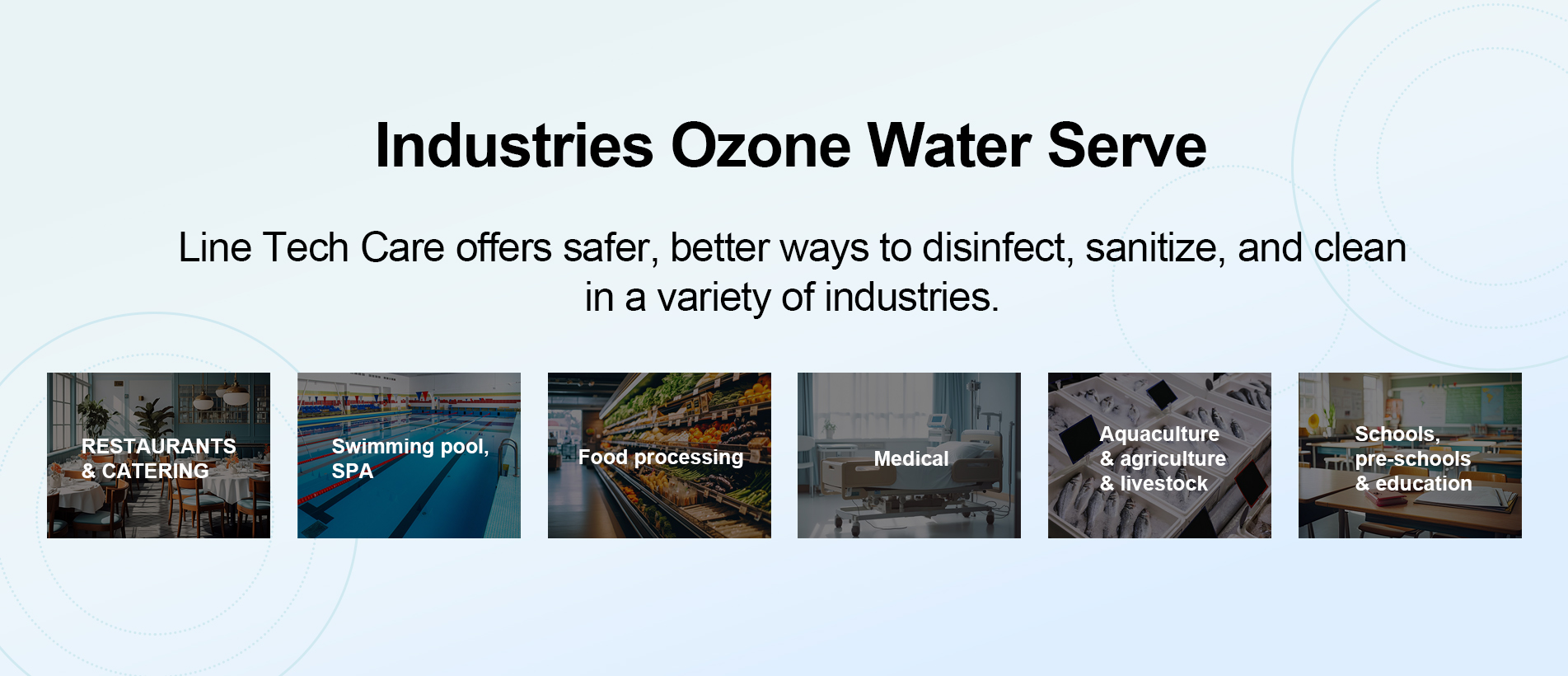 Industries Ozone Water Serve

Line Tech Care offers safer, better ways to disinfect, sanitize, and clean in a variety of industries.

RESTAURANTS & CATERING

Swimming pool, SPA

Food processing

Medical

Aquaculture & agriculture & livestock

Schools, pre-schools & education